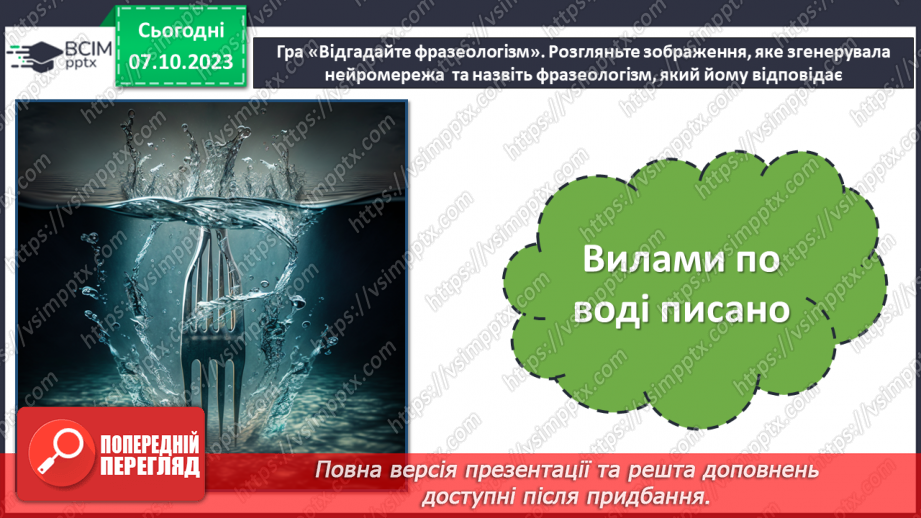 ВСІМ pptx

Сьогодні
07.10.2023

Гра «Відгадайте фразеологізм». Розгляньте зображення, яке згенерувала нейромережа та назвіть фразеологізм, який йому відповідає

Вилами по воді писано

ПОПЕРЕДНІЙ ПЕРЕГЛЯД

Повна версія презентації та решта доповнень доступні після придбання.

https://vsimpptx.com